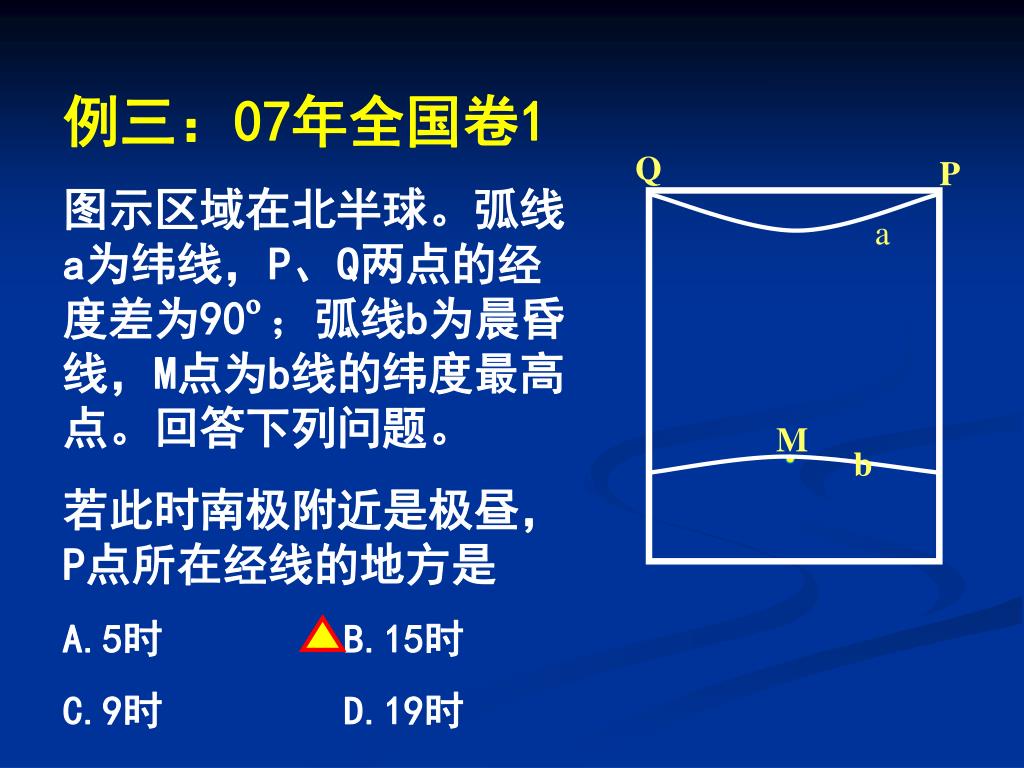 例三：07年全国卷1

图示区域在北半球。弧线a为纬线，P、Q两点的经度差为90º；弧线b为晨昏线，M点为b线的纬度最高点。回答下列问题。

若此时南极附近是极昼，P点所在经线的地方是

A.5时　　B.15时

C.9时　　D.19时

Q

P

a

M

b